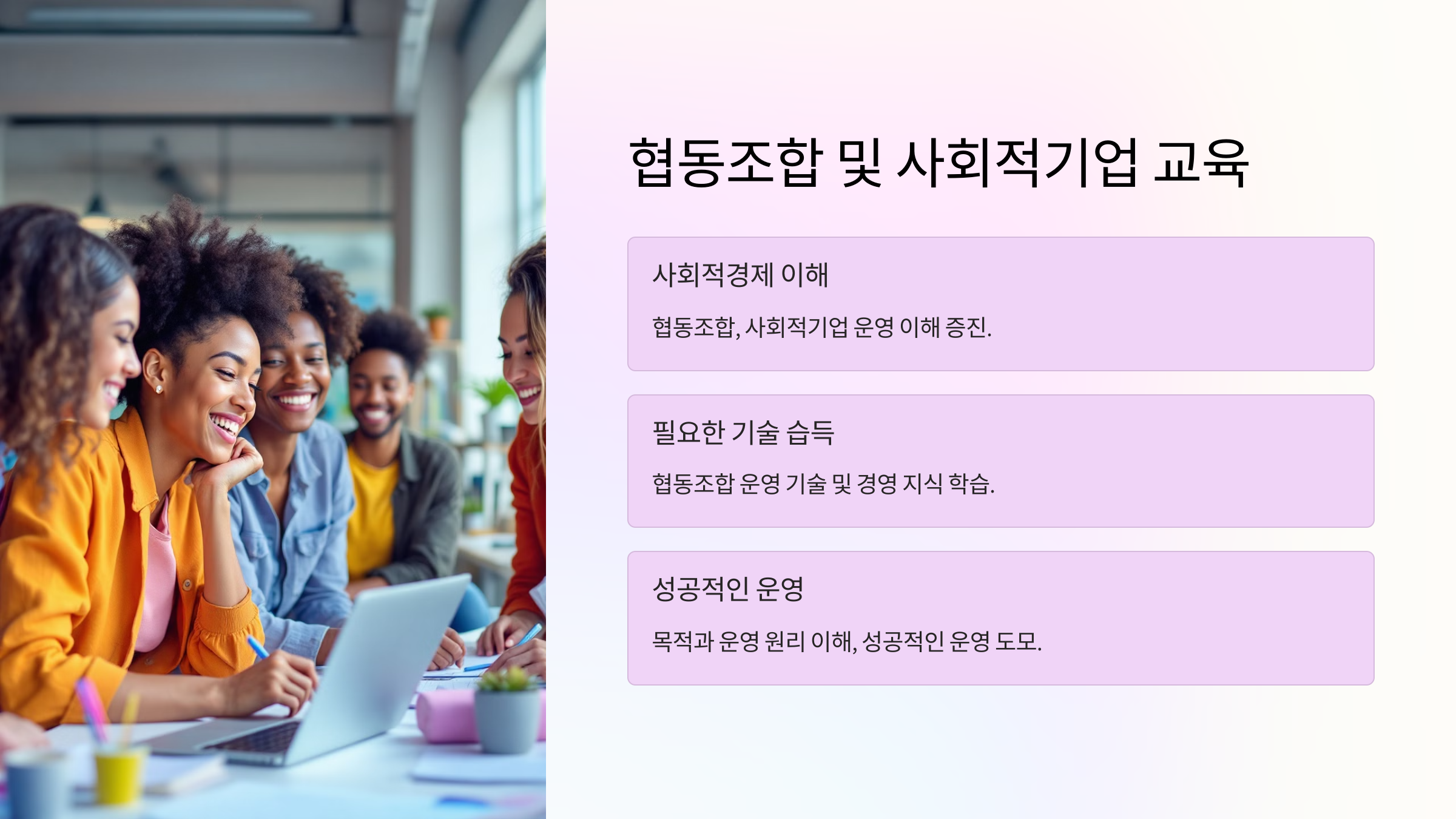 협동조합 및 사회적기업 교육

사회적경제 이해

협동조합, 사회적기업 운영 이해 증진.

필요한 기술 습득

협동조합 운영 기술 및 경영 지식 학습.

성공적인 운영

목적과 운영 원리 이해, 성공적인 운영 도모.